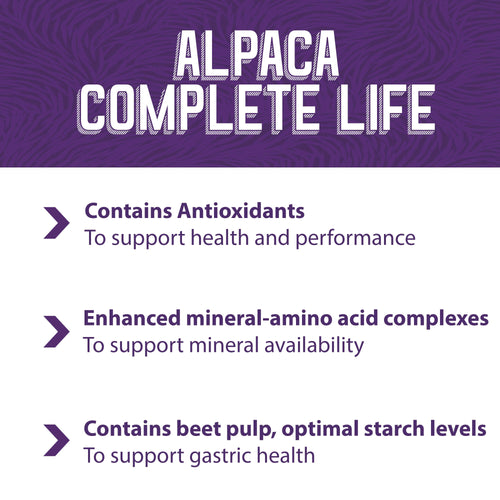 ALPACA
COMPLETE LIFE

Contains Antioxidants
To support health and performance

Enhanced mineral-amino acid complexes
To support mineral availability

Contains beet pulp, optimal starch levels
To support gastric health